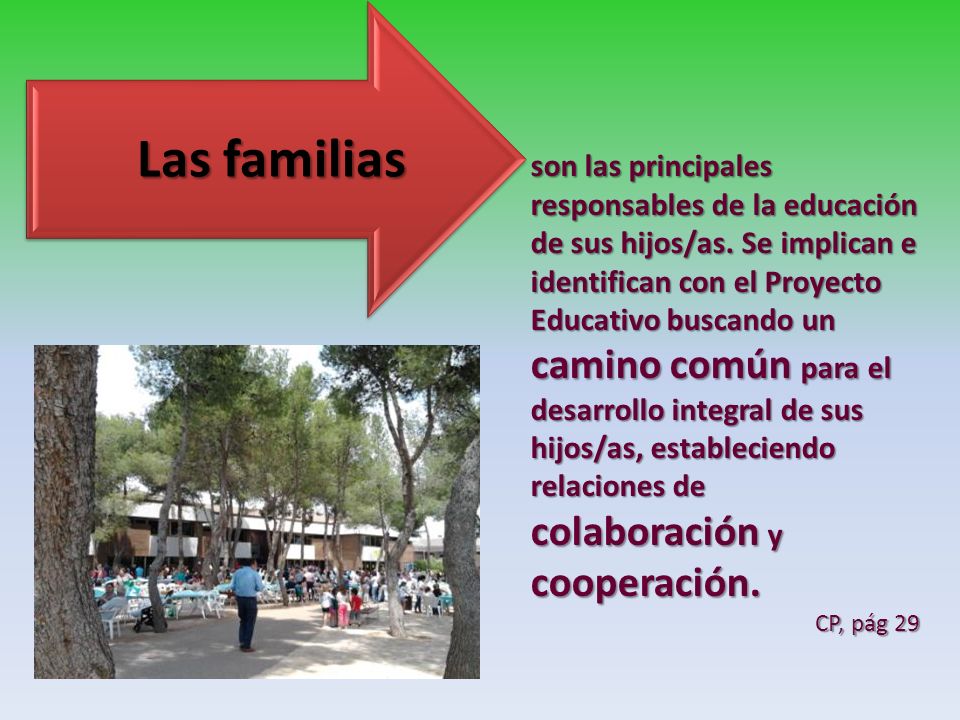 Las familias

son las principales responsables de la educación de sus hijos/as. Se implican e identifican con el Proyecto Educativo buscando un camino común para el desarrollo integral de sus hijos/as, estableciendo relaciones de colaboración y cooperación.

CP, pág 29